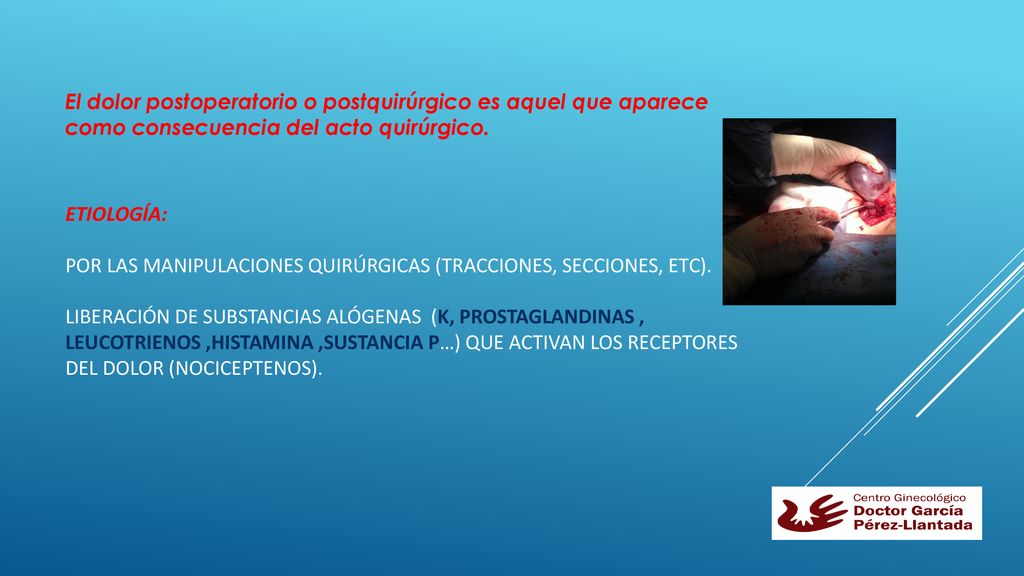 El dolor postoperatorio o postquirúrgico es aquel que aparece como consecuencia del acto quirúrgico.

ETIOLOGÍA:

POR LAS MANIPULACIONES QUIRÚRGICAS (TRACCIONES, SECCIONES, ETC).

LIBERACIÓN DE SUBSTANCIAS ALÓGENAS (K, PROSTAGLANDINAS , LEUCOTRIENOS ,HISTAMINA ,SUSTANCIA P...) QUE ACTIVAN LOS RECEPTORES DEL DOLOR (NOCICEPTENOS).

Centro Ginecológico
Doctor García
Pérez-Llantada